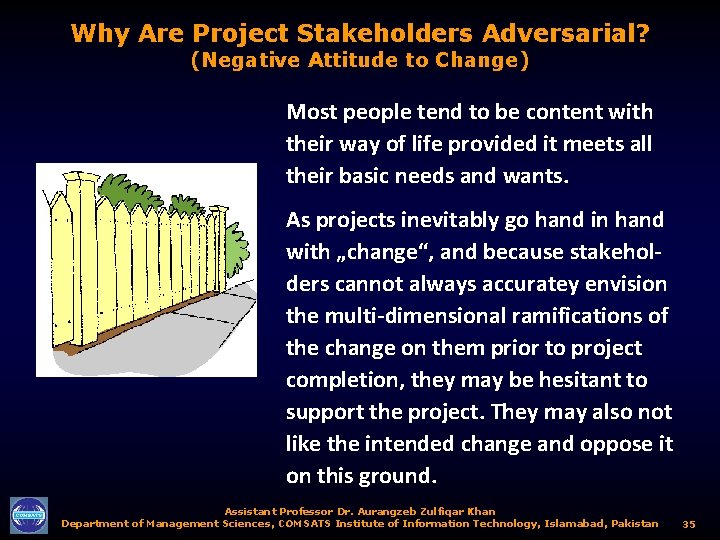 Why Are Project Stakeholders Adversarial?
(Negative Attitude to Change)

Most people tend to be content with their way of life provided it meets all their basic needs and wants.

As projects inevitably go hand in hand with „change“, and because stakeholders cannot always accuratey envision the multi-dimensional ramifications of the change on them prior to project completion, they may be hesitant to support the project. They may also not like the intended change and oppose it on this ground.

COMSATS

Assistant Professor Dr. Aurangzeb Zulfiqar Khan
Department of Management Sciences, COMSATS Institute of Information Technology, Islamabad, Pakistan

35